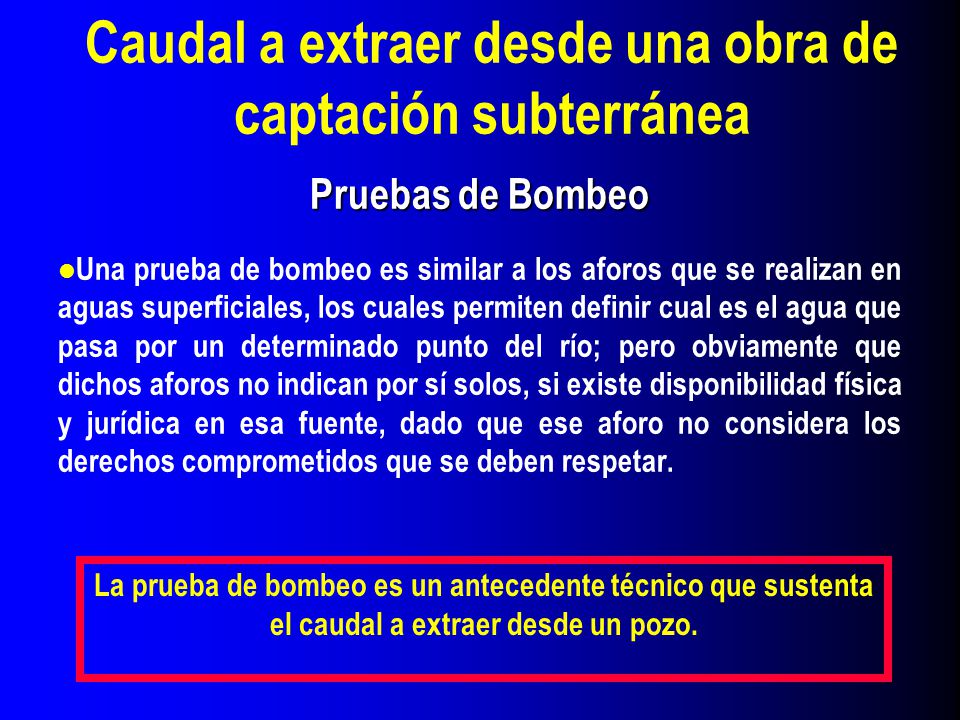 Caudal a extraer desde una obra de captación subterránea

Pruebas de Bombeo

●Una prueba de bombeo es similar a los aforos que se realizan en aguas superficiales, los cuales permiten definir cual es el agua que pasa por un determinado punto del río; pero obviamente que dichos aforos no indican por sí solos, si existe disponibilidad física y jurídica en esa fuente, dado que ese aforo no considera los derechos comprometidos que se deben respetar.

La prueba de bombeo es un antecedente técnico que sustenta el caudal a extraer desde un pozo.